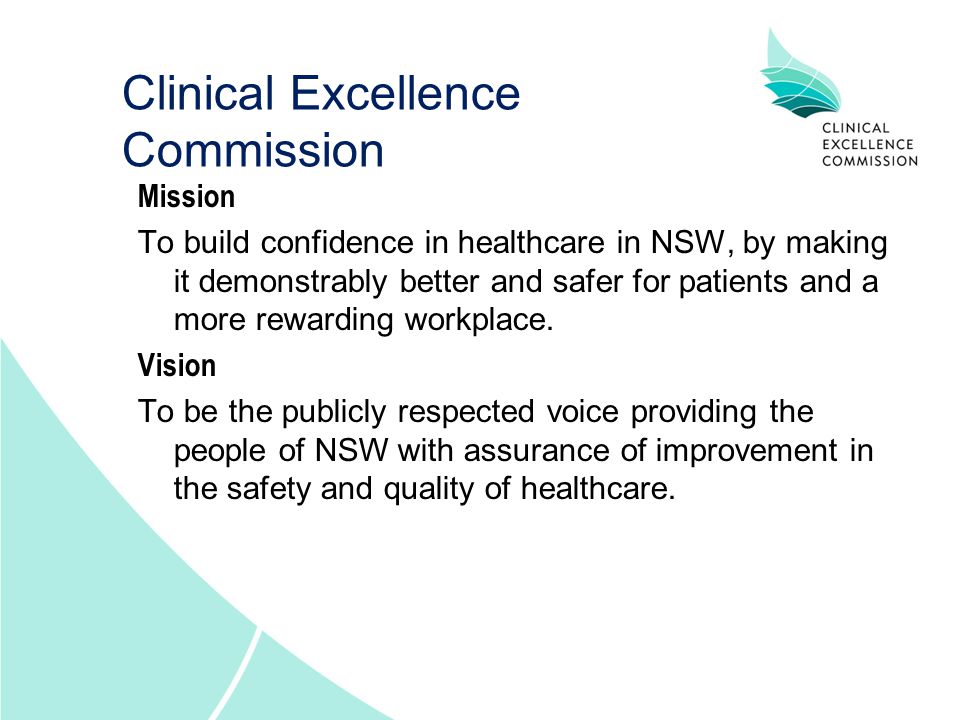 Clinical Excellence Commission

CLINICAL EXCELLENCE COMMISSION

Mission

To build confidence in healthcare in NSW, by making it demonstrably better and safer for patients and a more rewarding workplace.

Vision

To be the publicly respected voice providing the people of NSW with assurance of improvement in the safety and quality of healthcare.